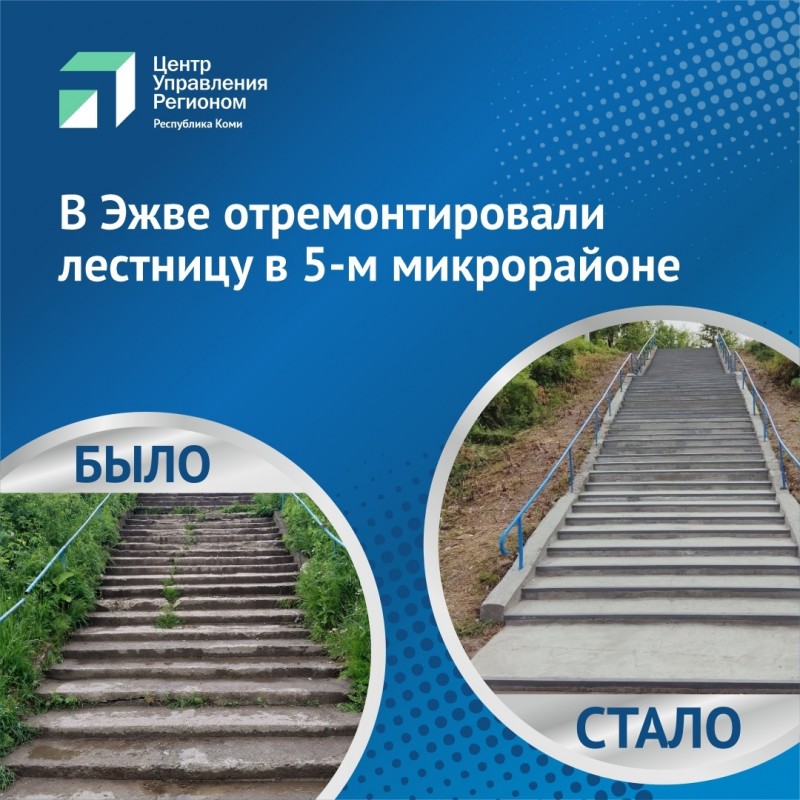 Центр Управления Регионом
Республика Коми

В Эжве отремонтировали лестницу в 5-м микрорайоне

БЫЛО

СТАЛО